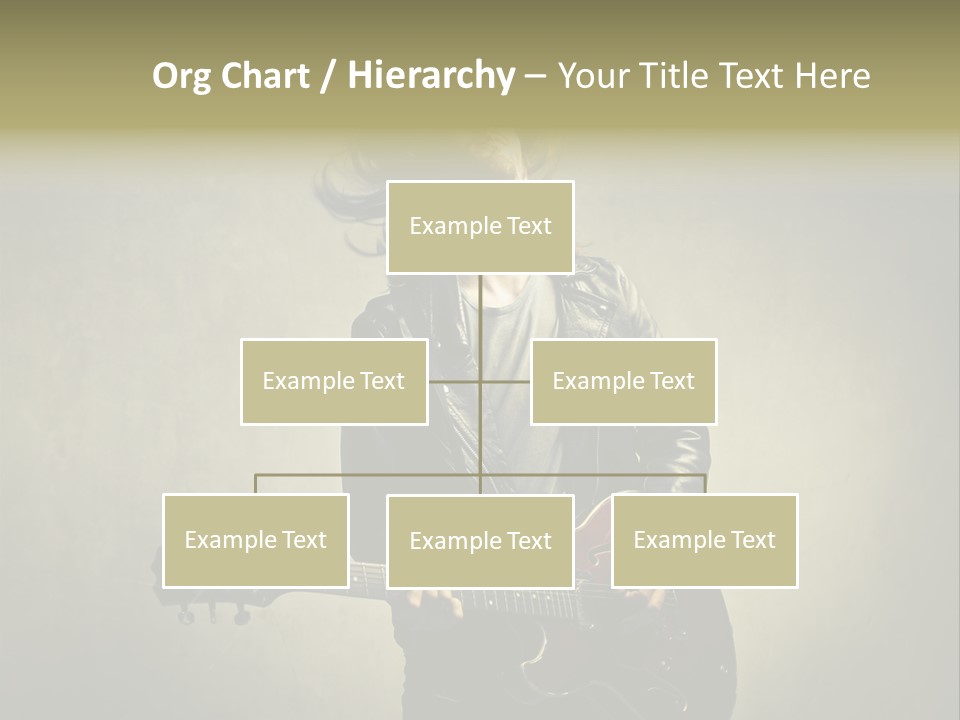 Org Chart / Hierarchy – Your Title Text Here

Example Text

Example Text

Example Text

Example Text

Example Text

Example Text